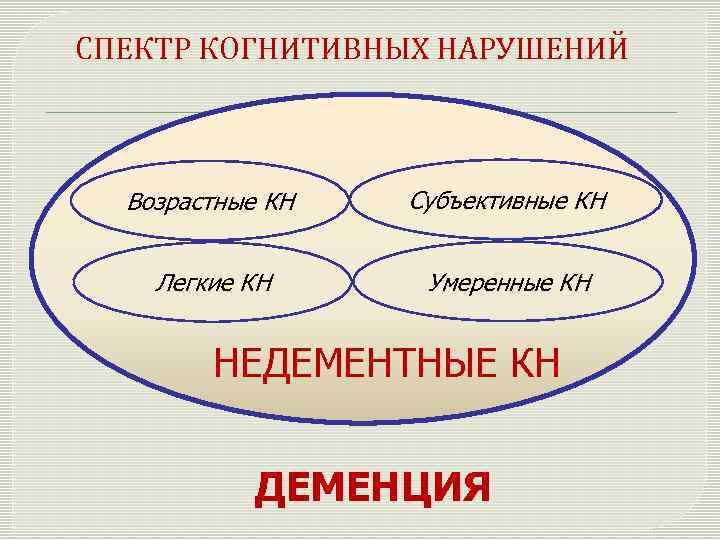 СПЕКТР КОГНИТИВНЫХ НАРУШЕНИЙ

Возрастные КН

Субъективные КН

Легкие КН

Умеренные КН

НЕДЕМЕНТНЫЕ КН

ДЕМЕНЦИЯ